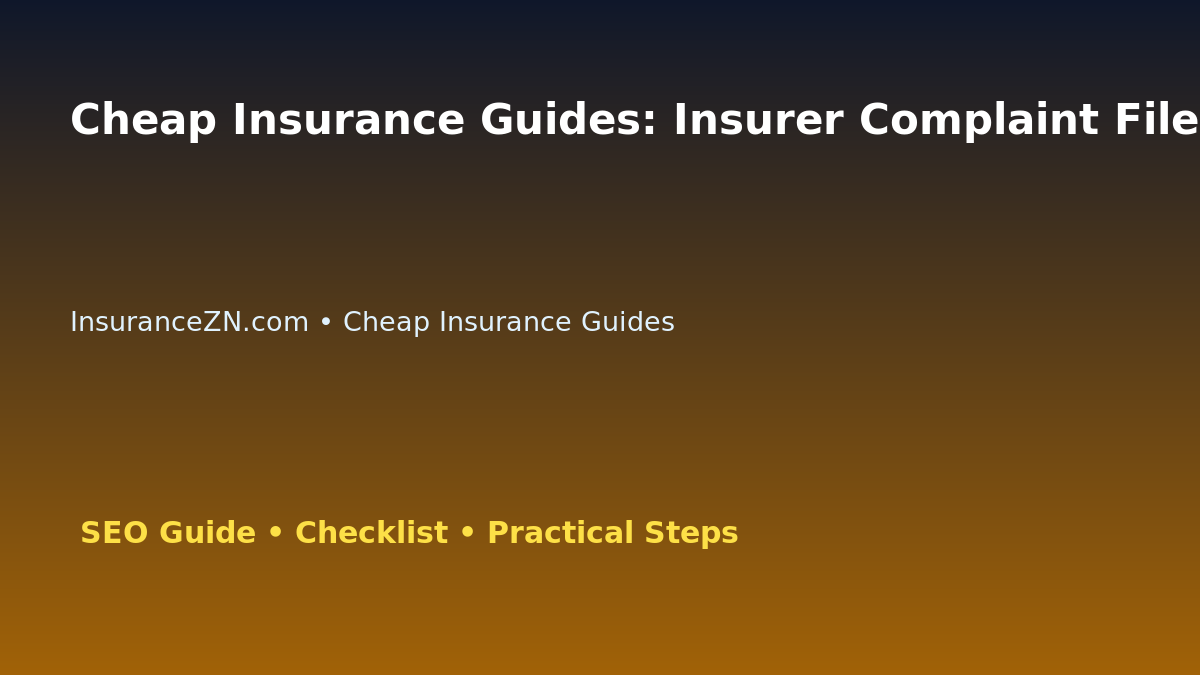 Cheap Insurance Guides: Insurer Complaint File

InsuranceZN.com • Cheap Insurance Guides

SEO Guide • Checklist • Practical Steps